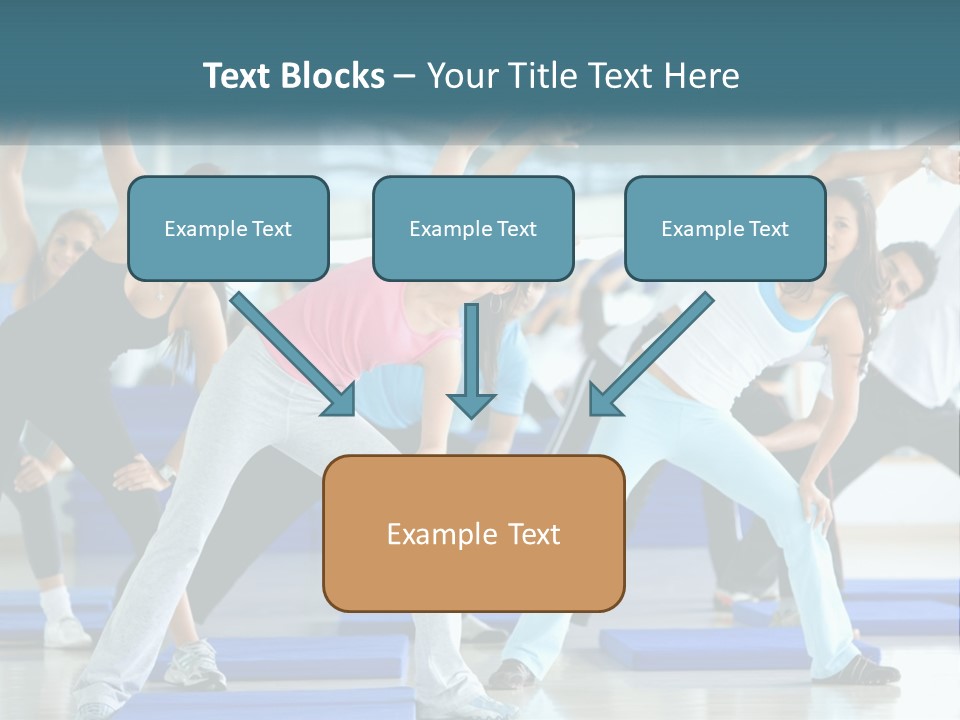 Text Blocks – Your Title Text Here

Example Text

Example Text

Example Text

Example Text